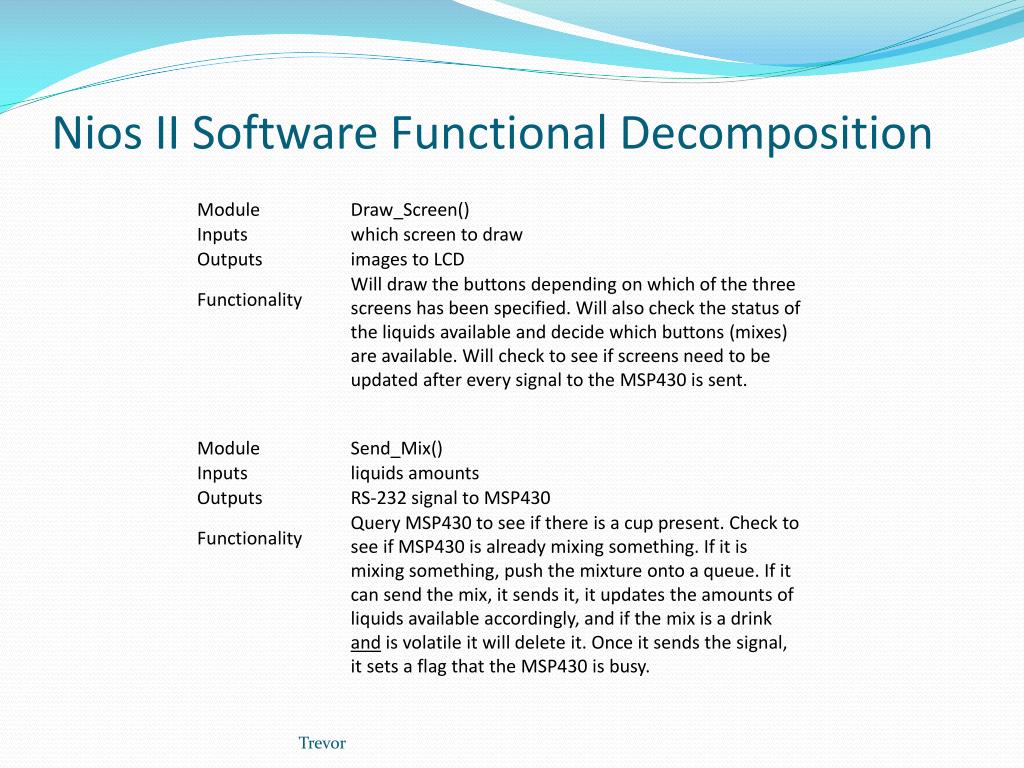 Nios II Software Functional Decomposition

| Module | Draw_Screen() |
|---|---|
| Inputs | which screen to draw |
| Outputs | images to LCD |
| Functionality | Will draw the buttons depending on which of the three screens has been specified. Will also check the status of the liquids available and decide which buttons (mixes) are available. Will check to see if screens need to be updated after every signal to the MSP430 is sent. |

| Module | Send_Mix() |
|---|---|
| Inputs | liquids amounts |
| Outputs | RS-232 signal to MSP430 |
| Functionality | Query MSP430 to see if there is a cup present. Check to see if MSP430 is already mixing something. If it is mixing something, push the mixture onto a queue. If it can send the mix, it sends it, it updates the amounts of liquids available accordingly, and if the mix is a drink and is volatile it will delete it. Once it sends the signal, it sets a flag that the MSP430 is busy. |

Trevor